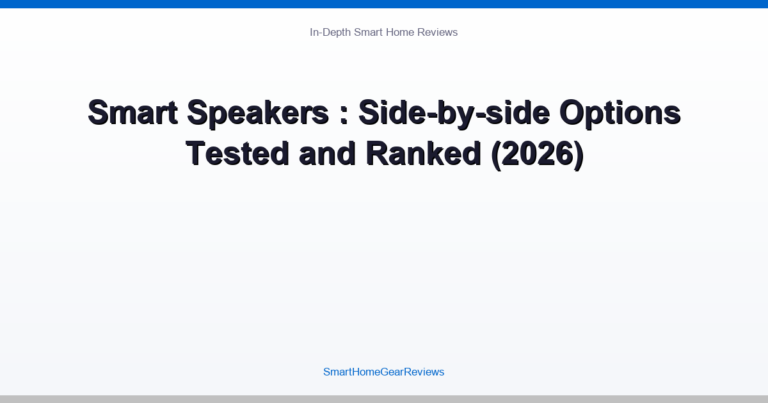 In-Depth Smart Home Reviews

Smart Speakers : Side-by-side Options Tested and Ranked (2026)

SmartHomeGearReviews